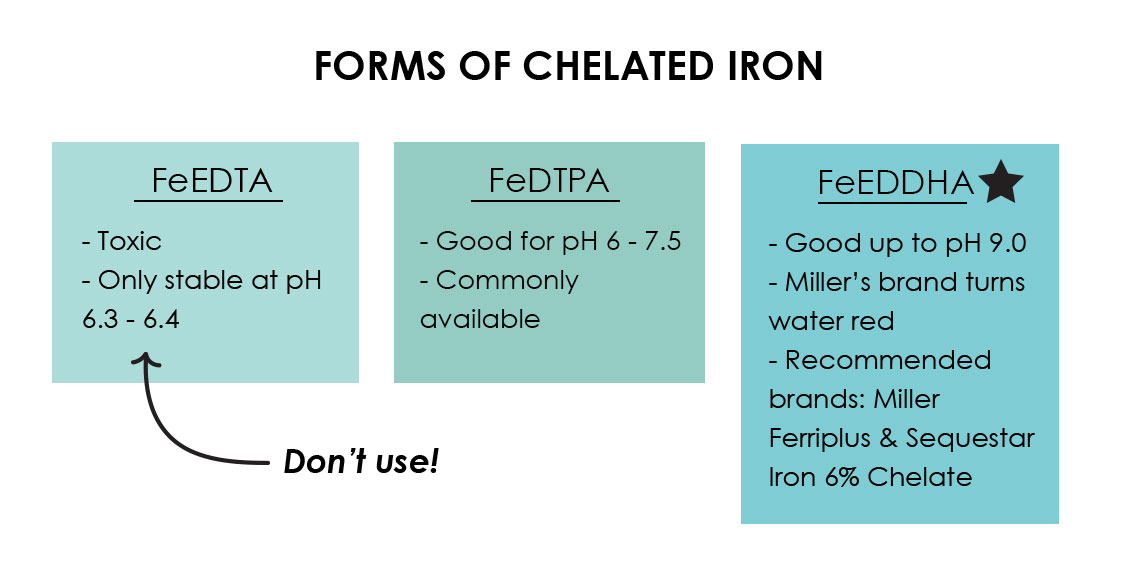 FORMS OF CHELATED IRON

FeEDTA

- Toxic
- Only stable at pH 6.3 - 6.4

Don't use!

FeDTPA

- Good for pH 6 - 7.5
- Commonly available

FeEDDHA

- Good up to pH 9.0
- Miller's brand turns water red
- Recommended brands: Miller Ferriplus & Sequestar Iron 6% Chelate